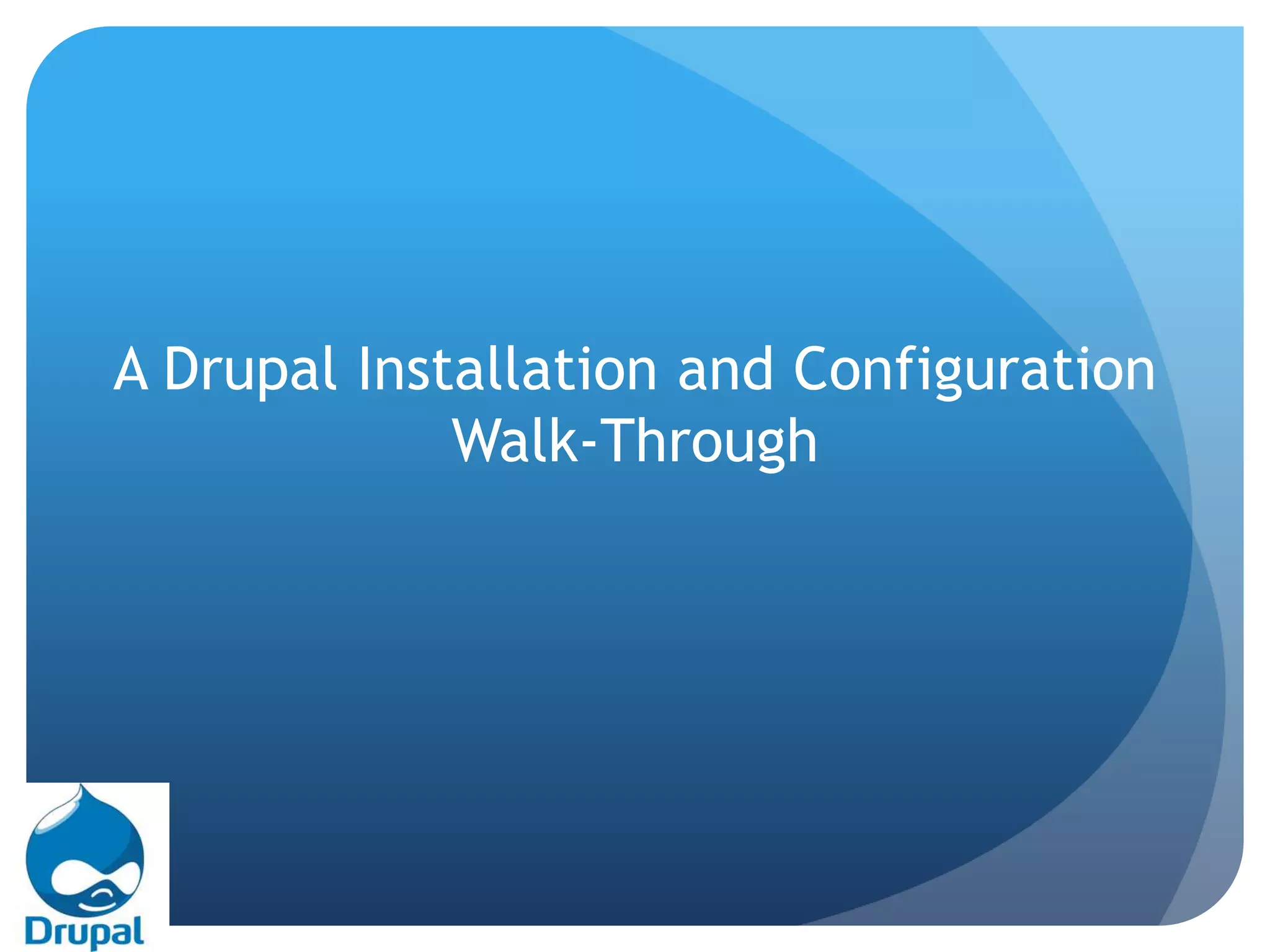 A Drupal Installation and Configuration Walk-Through

Drupal